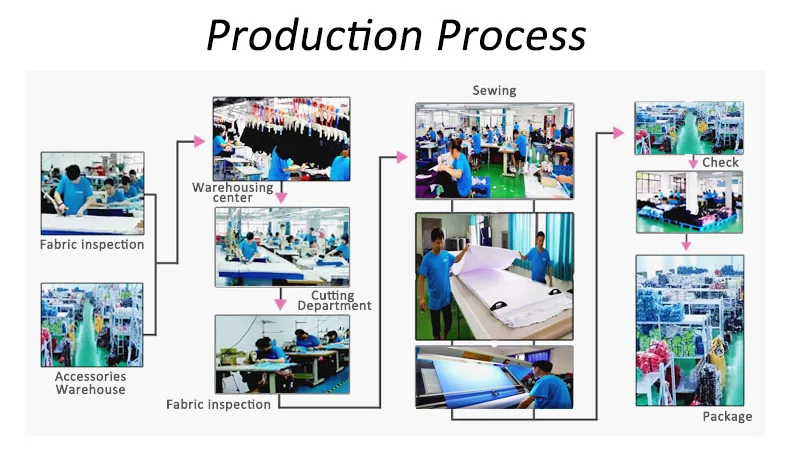 Production Process

Fabric inspection

Accessories Warehouse

Warehousing center

Cutting Department

Fabric inspection

Sewing

Check

Package